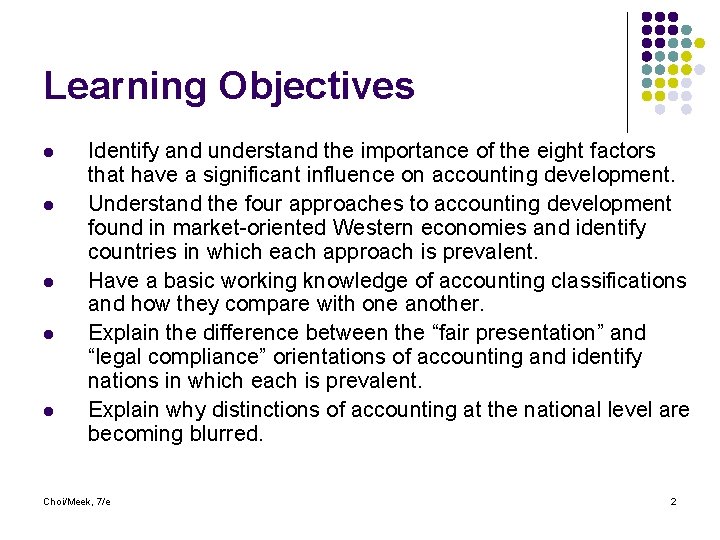 Learning Objectives

- Identify and understand the importance of the eight factors that have a significant influence on accounting development.
- Understand the four approaches to accounting development found in market-oriented Western economies and identify countries in which each approach is prevalent.
- Have a basic working knowledge of accounting classifications and how they compare with one another.
- Explain the difference between the “fair presentation” and “legal compliance” orientations of accounting and identify nations in which each is prevalent.
- Explain why distinctions of accounting at the national level are becoming blurred.

Choi/Meek, 7/e

2